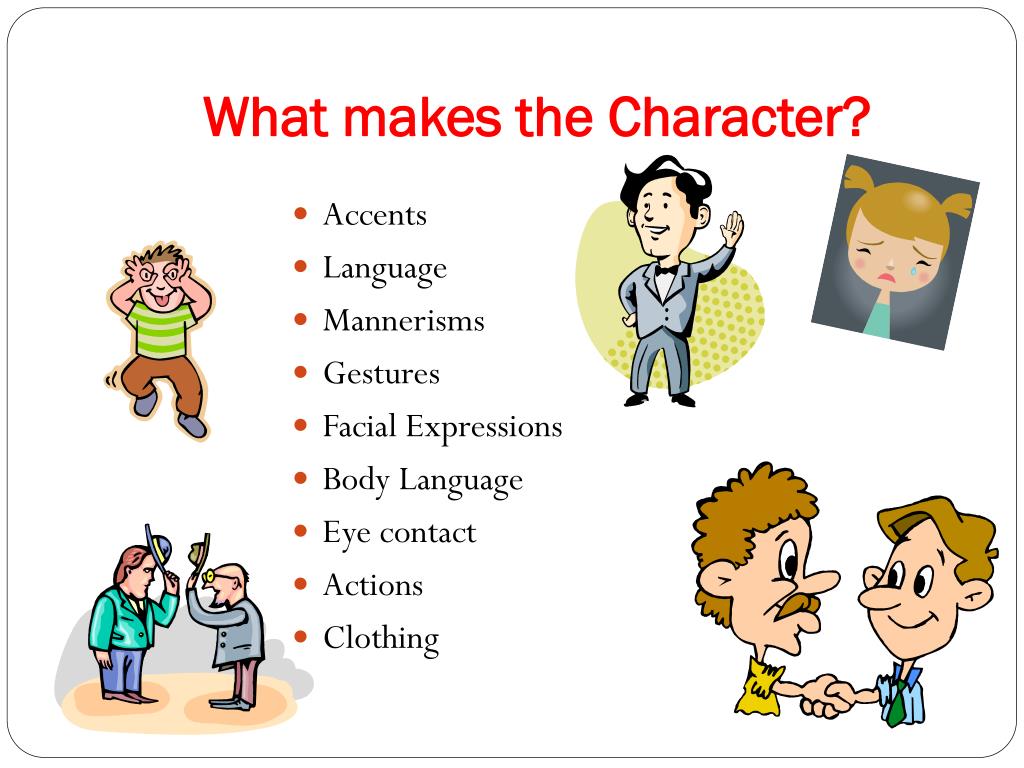 What makes the Character?

- Accents
- Language
- Mannerisms
- Gestures
- Facial Expressions
- Body Language
- Eye contact
- Actions
- Clothing